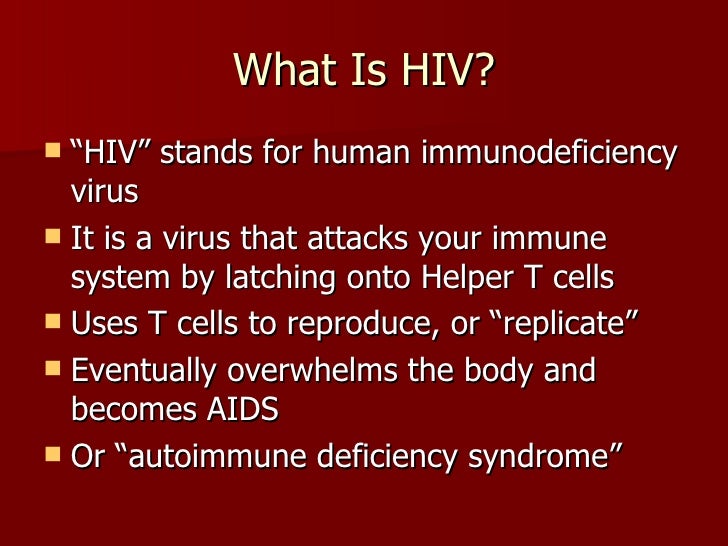 What Is HIV?

- “HIV” stands for human immunodeficiency virus
- It is a virus that attacks your immune system by latching onto Helper T cells
- Uses T cells to reproduce, or “replicate”
- Eventually overwhelms the body and becomes AIDS
- Or “autoimmune deficiency syndrome”